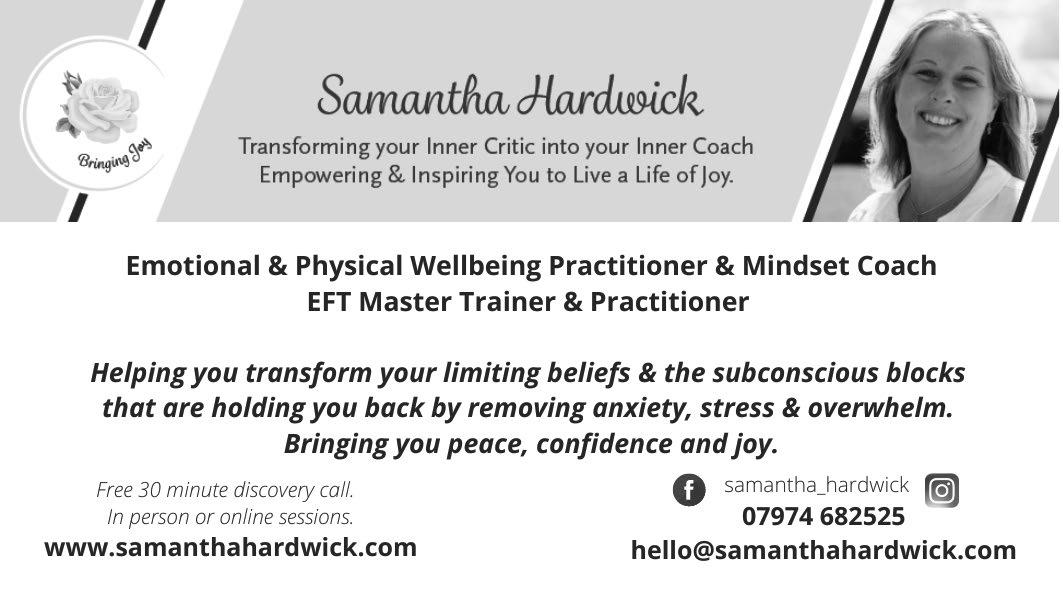 Bringing Joy

Samantha Hardwick

Transforming your Inner Critic into your Inner Coach
Empowering & Inspiring You to Live a Life of Joy.

Emotional & Physical Wellbeing Practitioner & Mindset Coach
EFT Master Trainer & Practitioner

Helping you transform your limiting beliefs & the subconscious blocks that are holding you back by removing anxiety, stress & overwhelm. Bringing you peace, confidence and joy.

Free 30 minute discovery call.
In person or online sessions.
www.samanthahardwick.com

samantha_hardwick
07974 682525
hello@samanthahardwick.com